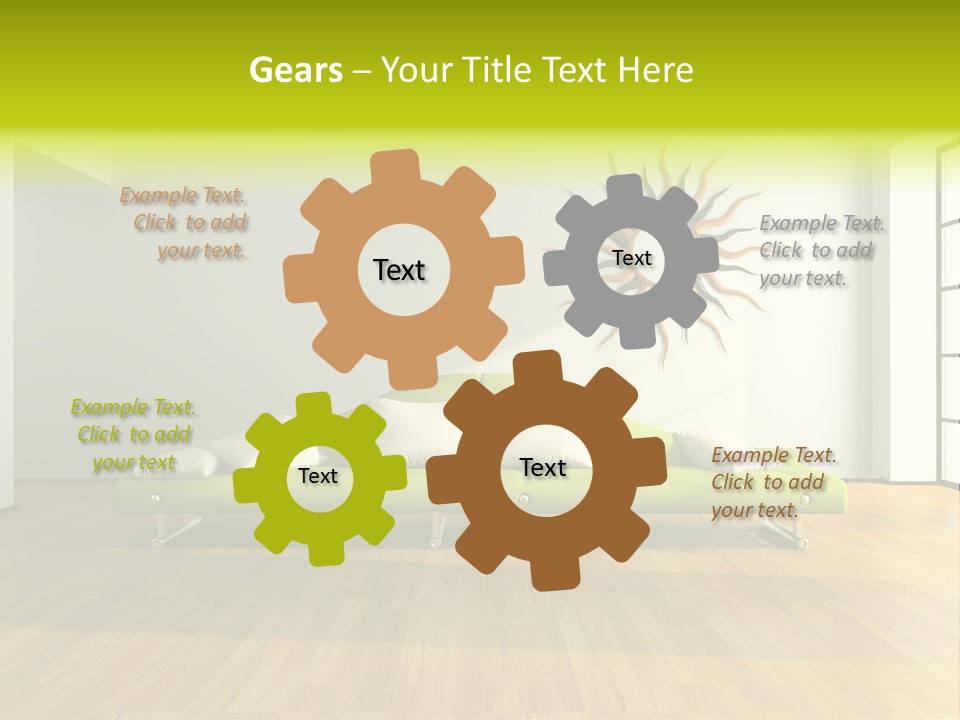 Gears – Your Title Text Here

Example Text. Click to add your text.

Text

Text

Example Text. Click to add your text.

Example Text. Click to add your text

Text

Text

Example Text. Click to add your text.